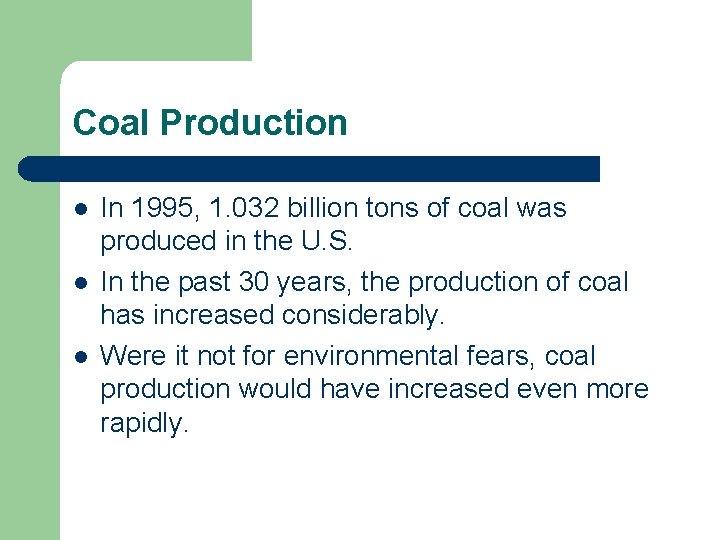 Coal Production

- In 1995, 1.032 billion tons of coal was produced in the U.S.
- In the past 30 years, the production of coal has increased considerably.
- Were it not for environmental fears, coal production would have increased even more rapidly.